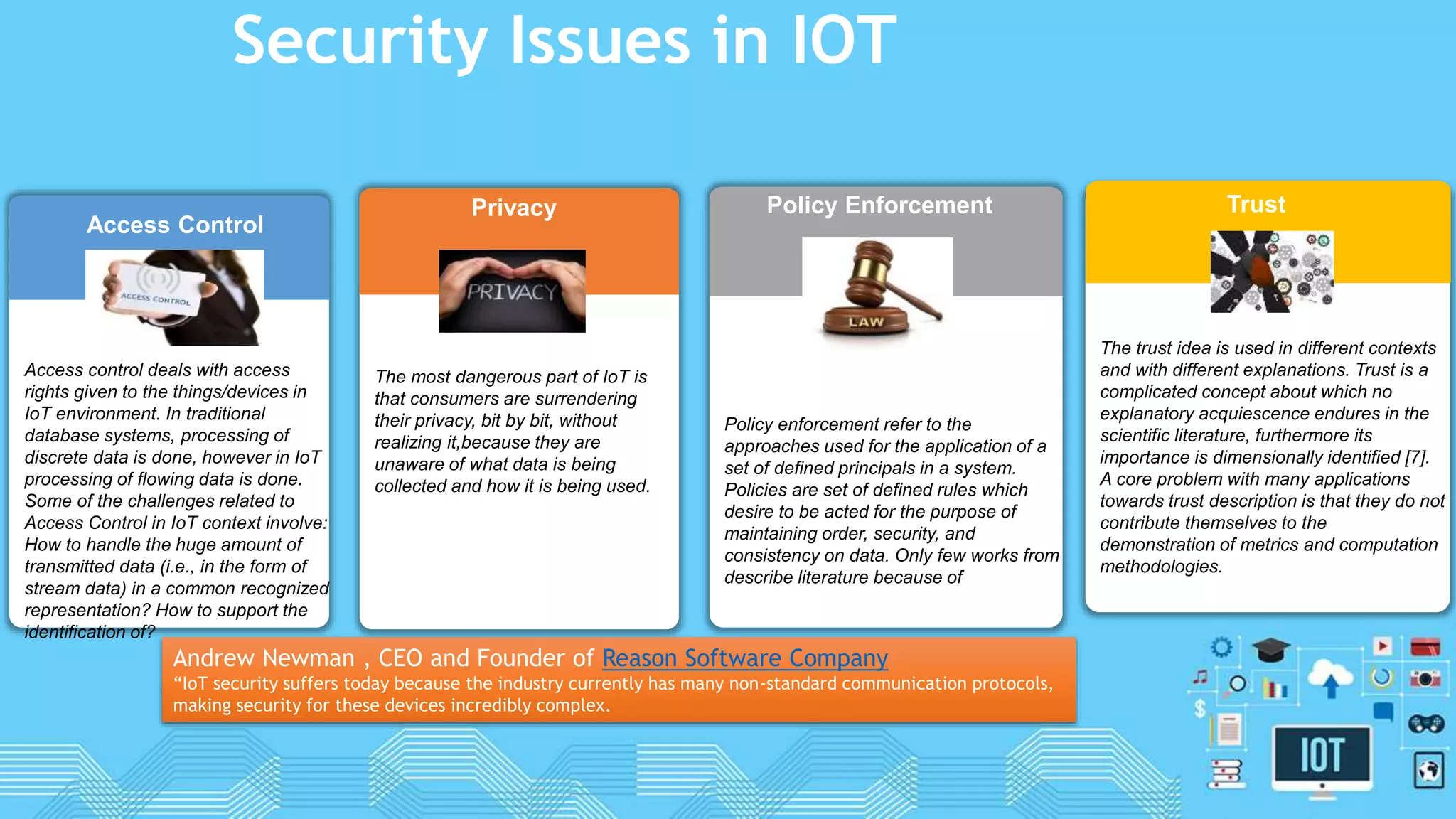 Security Issues in IOT

Access Control

ACCESS CONTROL

Access control deals with access rights given to the things/devices in IoT environment. In traditional database systems, processing of discrete data is done, however in IoT processing of flowing data is done. Some of the challenges related to Access Control in IoT context involve: How to handle the huge amount of transmitted data (i.e., in the form of stream data) in a common recognized representation? How to support the identification of?

Privacy

PRIVACY

The most dangerous part of IoT is that consumers are surrendering their privacy, bit by bit, without realizing it,because they are unaware of what data is being collected and how it is being used.

Policy Enforcement

LAW

Policy enforcement refer to the approaches used for the application of a set of defined principals in a system. Policies are set of defined rules which desire to be acted for the purpose of maintaining order, security, and consistency on data. Only few works from describe literature because of

Trust

The trust idea is used in different contexts and with different explanations. Trust is a complicated concept about which no explanatory acquiescence endures in the scientific literature, furthermore its importance is dimensionally identified [7]. A core problem with many applications towards trust description is that they do not contribute themselves to the demonstration of metrics and computation methodologies.

Andrew Newman , CEO and Founder of Reason Software Company
“IoT security suffers today because the industry currently has many non-standard communication protocols, making security for these devices incredibly complex.

IOT